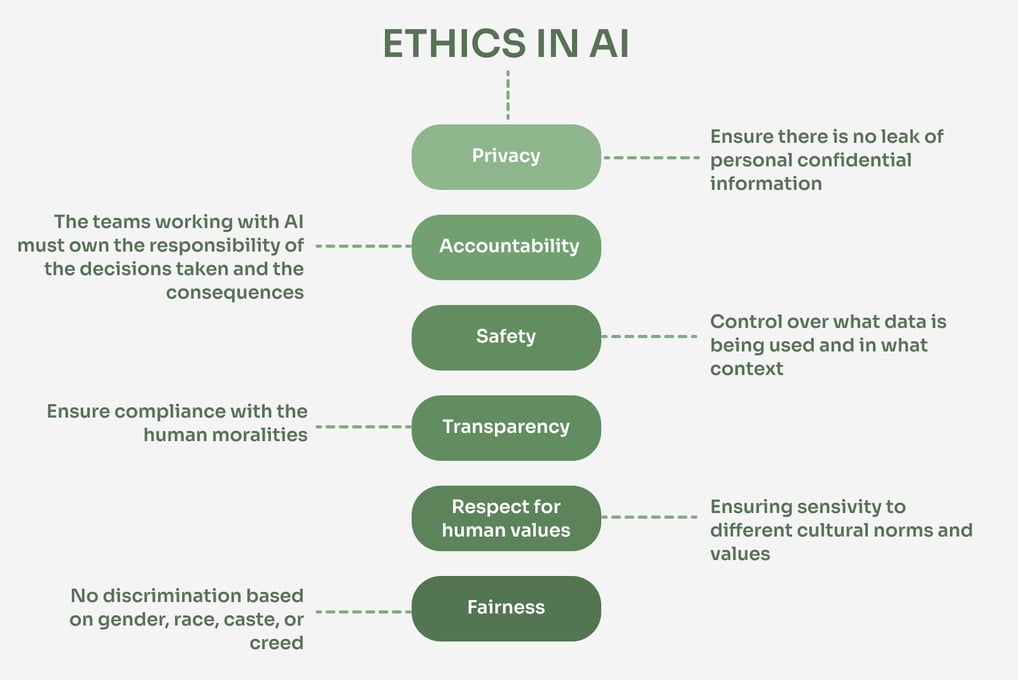 ETHICS IN AI

Privacy

Ensure there is no leak of personal confidential information

The teams working with AI must own the responsibility of the decisions taken and the consequences

Accountability

Safety

Control over what data is being used and in what context

Ensure compliance with the human moralities

Transparency

Respect for human values

Ensuring sensivity to different cultural norms and values

No discrimination based on gender, race, caste, or creed

Fairness